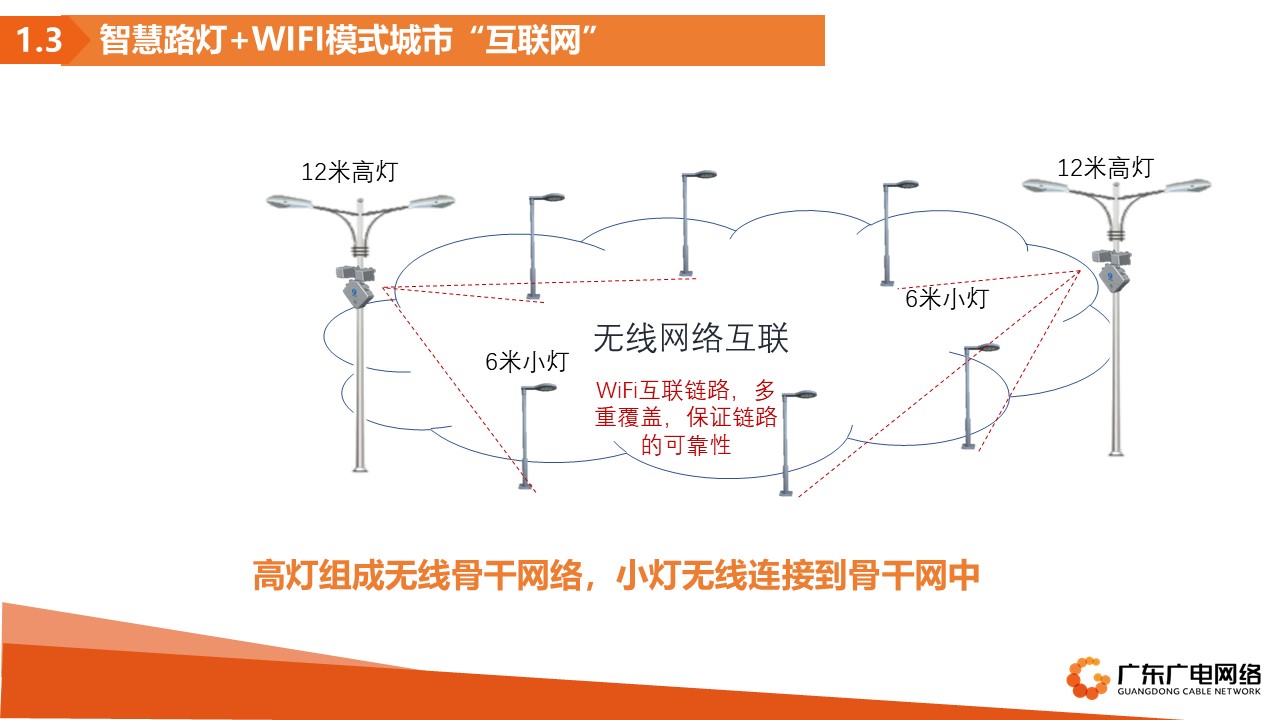 1.3 智慧路灯+WIFI模式城市“互联网”

12米高灯

12米高灯

6米小灯

无线网络互联

6米小灯

WiFi互联链路，多重覆盖，保证链路的可靠性

高灯组成无线骨干网络，小灯无线连接到骨干网中

广东广电网络
GUANGDONG CABLE NETWORK